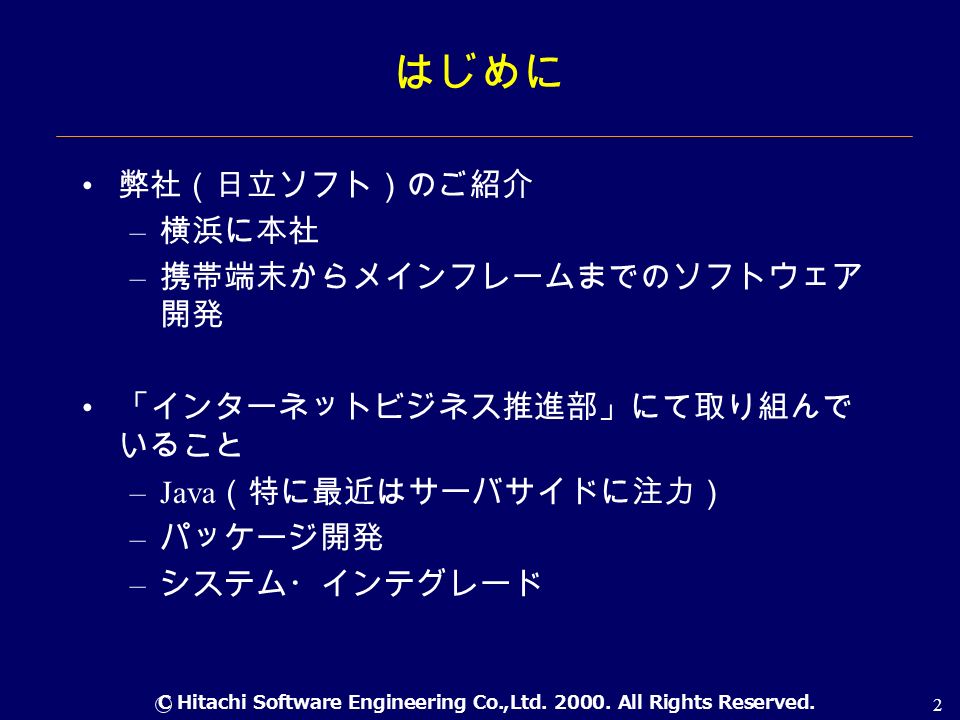 はじめに

• 弊社（日立ソフト）のご紹介
– 横浜に本社
– 携帯端末からメインフレームまでのソフトウェア開発

• 「インターネットビジネス推進部」にて取り組んでいること
– Java（特に最近はサーバサイドに注力）
– パッケージ開発
– システム･インテグレード

© Hitachi Software Engineering Co.,Ltd. 2000. All Rights Reserved.

2